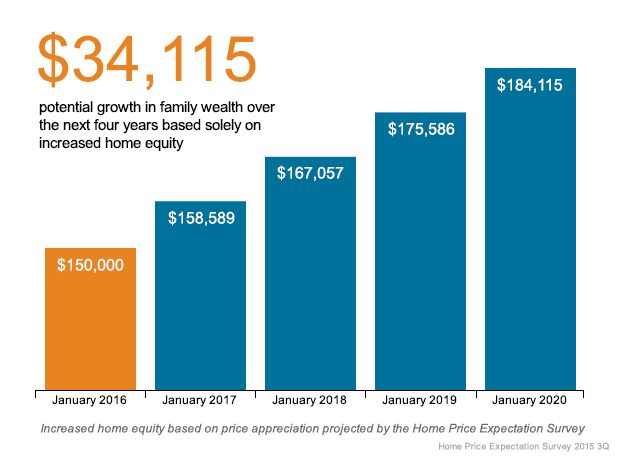 $34,115

potential growth in family wealth over the next four years based solely on increased home equity

$150,000
$158,589
$167,057
$175,586
$184,115

January 2016
January 2017
January 2018
January 2019
January 2020

Increased home equity based on price appreciation projected by the Home Price Expectation Survey

Home Price Expectation Survey 2015 3Q